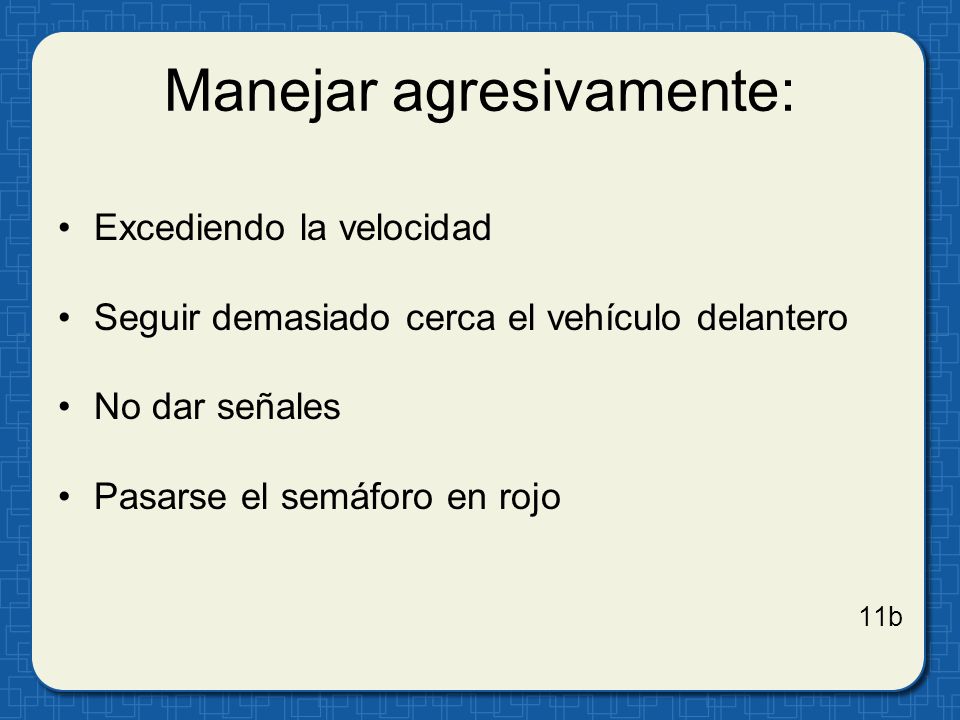 Manejar agresivamente:

• Excediendo la velocidad

• Seguir demasiado cerca el vehículo delantero

• No dar señales

• Pasarse el semáforo en rojo

11b